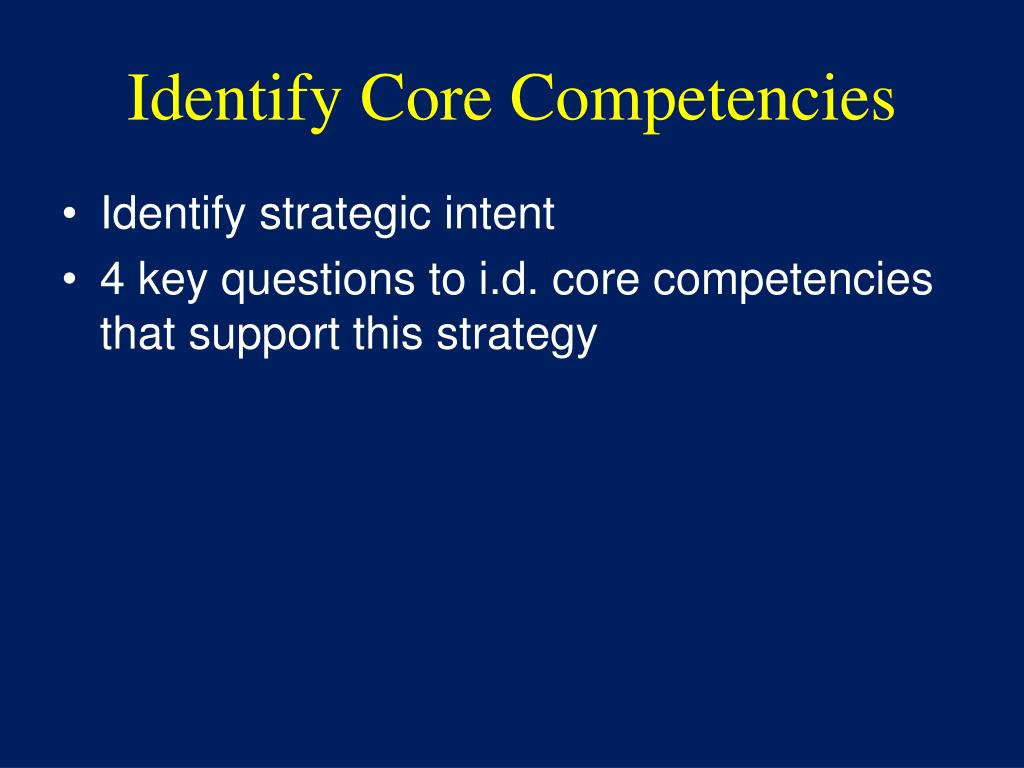 Identify Core Competencies

• Identify strategic intent
• 4 key questions to i.d. core competencies that support this strategy